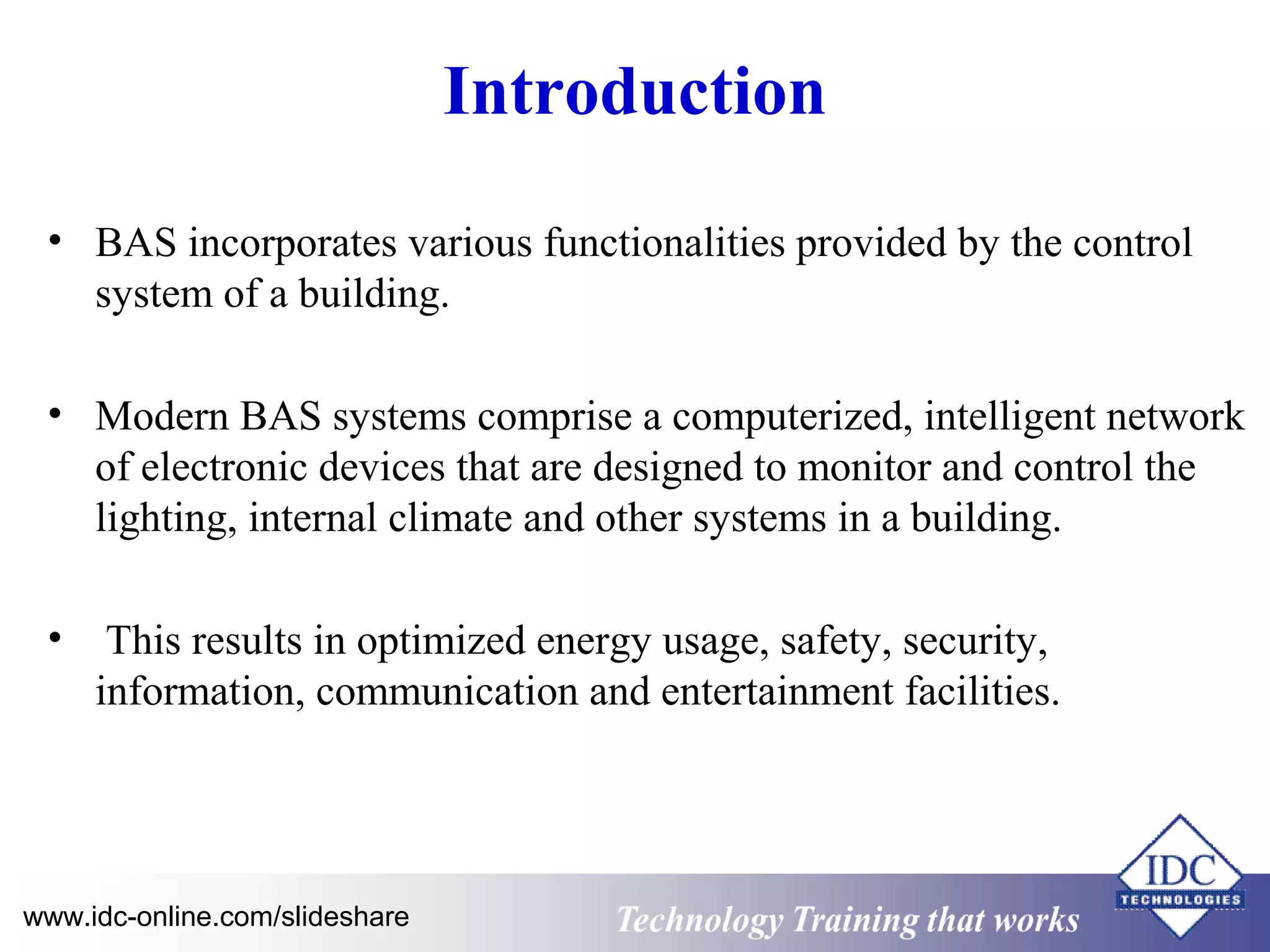 Introduction

• BAS incorporates various functionalities provided by the control system of a building.

• Modern BAS systems comprise a computerized, intelligent network of electronic devices that are designed to monitor and control the lighting, internal climate and other systems in a building.

• This results in optimized energy usage, safety, security, information, communication and entertainment facilities.

www.idc-online.com/slideshare

Technology Training that works

IDC
TECHNOLOGIES